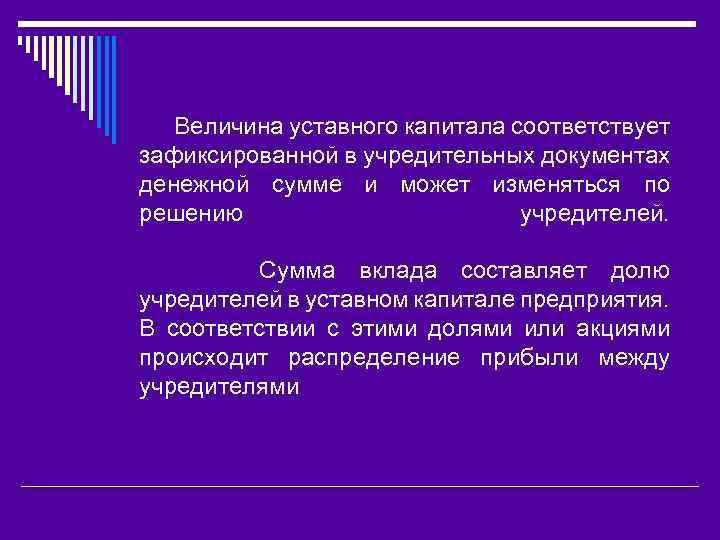 Величина уставного капитала соответствует зафиксированной в учредительных документах денежной сумме и может изменяться по решению учредителей.

Сумма вклада составляет долю учредителей в уставном капитале предприятия. В соответствии с этими долями или акциями происходит распределение прибыли между учредителями